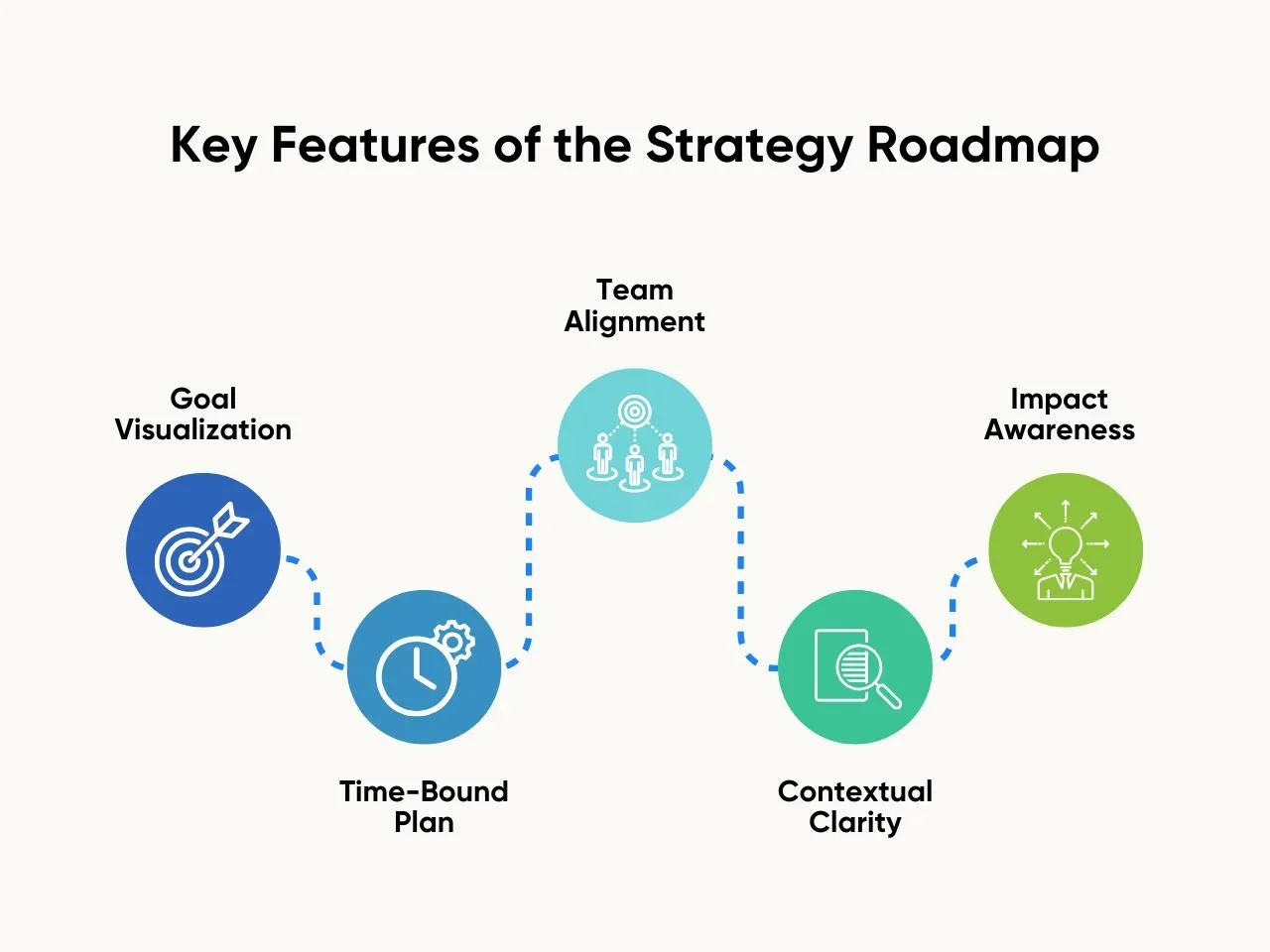 Key Features of the Strategy Roadmap

Goal Visualization

Time-Bound Plan

Team Alignment

Contextual Clarity

Impact Awareness